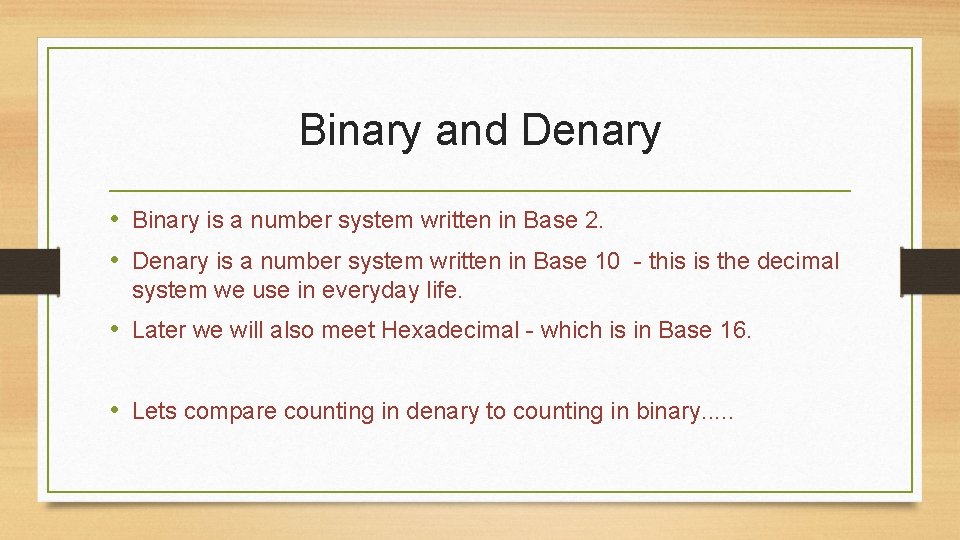 Binary and Denary

• Binary is a number system written in Base 2.

• Denary is a number system written in Base 10 - this is the decimal system we use in everyday life.

• Later we will also meet Hexadecimal - which is in Base 16.

• Lets compare counting in denary to counting in binary.....